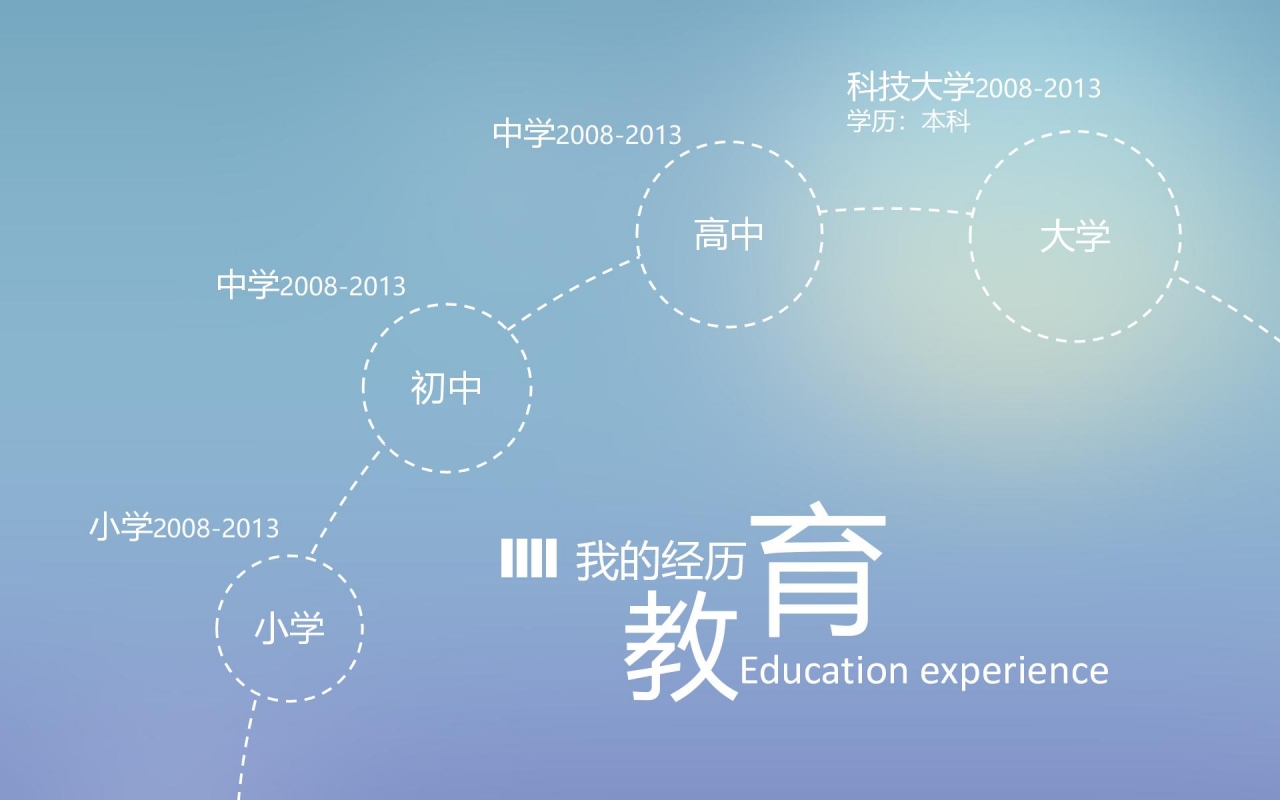 科技大学2008-2013
学历：本科

中学2008-2013

高中

大学

中学2008-2013

初中

小学2008-2013

小学

我的经历

教育

Education experience